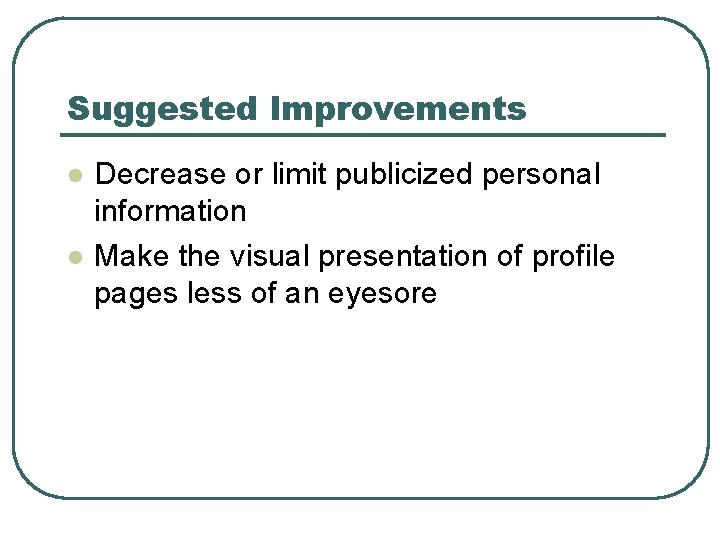 Suggested Improvements

- Decrease or limit publicized personal information
- Make the visual presentation of profile pages less of an eyesore